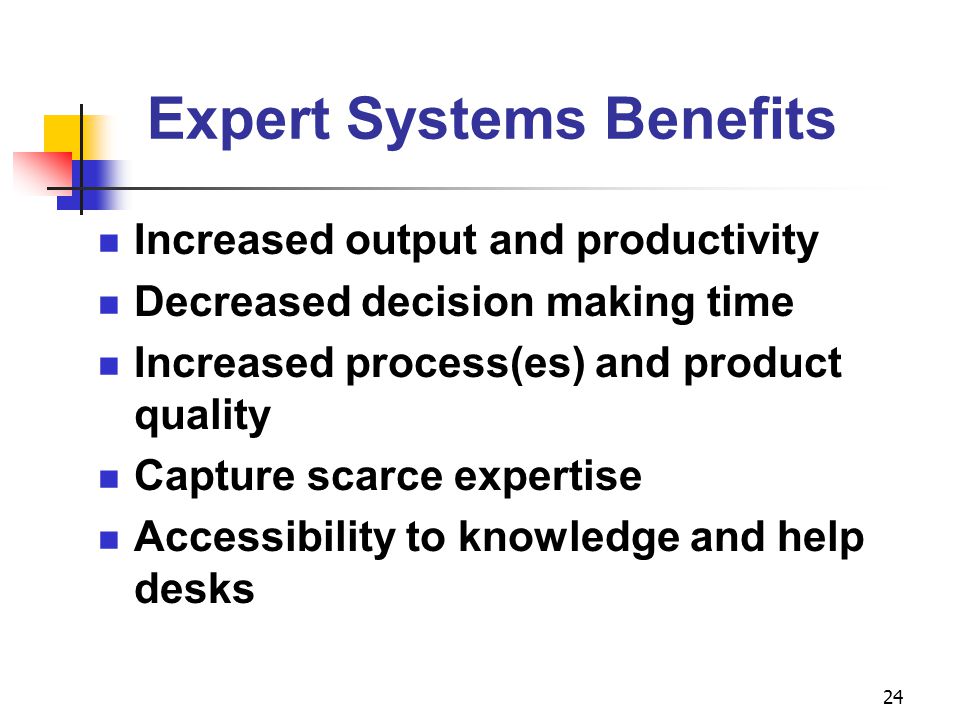 Expert Systems Benefits

- Increased output and productivity
- Decreased decision making time
- Increased process(es) and product quality
- Capture scarce expertise
- Accessibility to knowledge and help desks

24